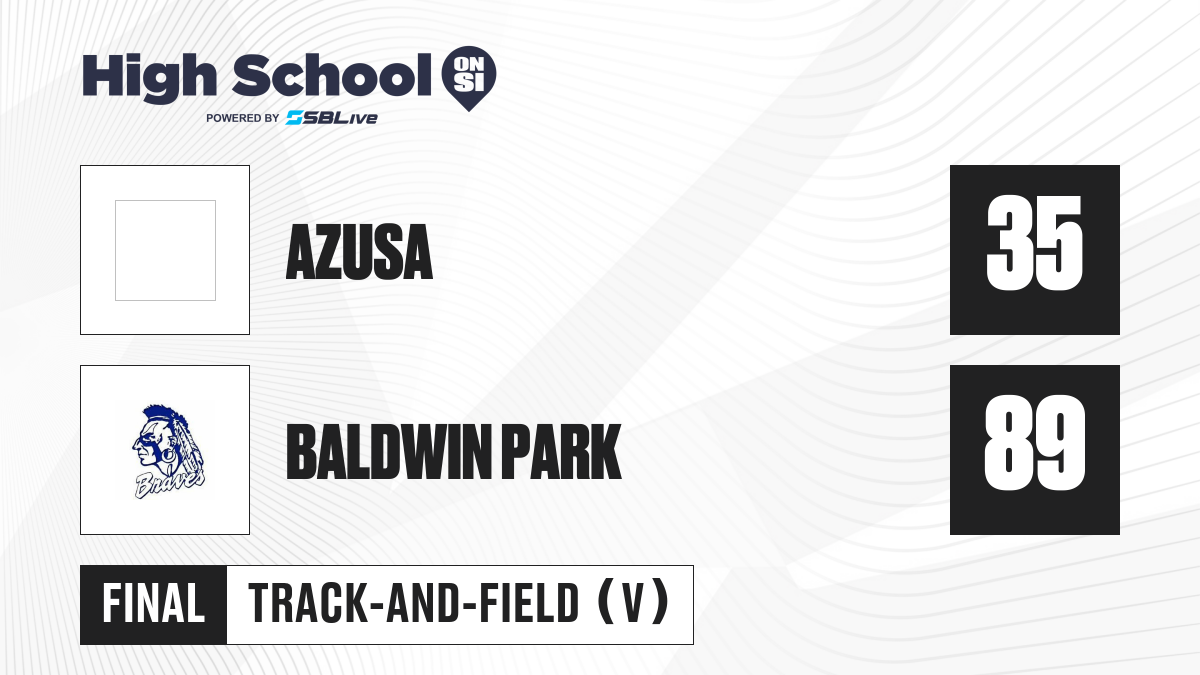 High School ON SI
POWERED BY SBLive

AZUSA
35

Braves
BALDWIN PARK
89

FINAL
TRACK-AND-FIELD (V)